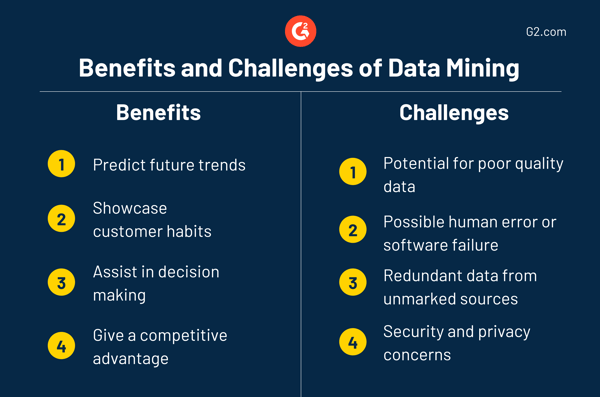 G2

G2.com

Benefits and Challenges of Data Mining

Benefits

1 Predict future trends

2 Showcase customer habits

3 Assist in decision making

4 Give a competitive advantage

Challenges

1 Potential for poor quality data

2 Possible human error or software failure

3 Redundant data from unmarked sources

4 Security and privacy concerns